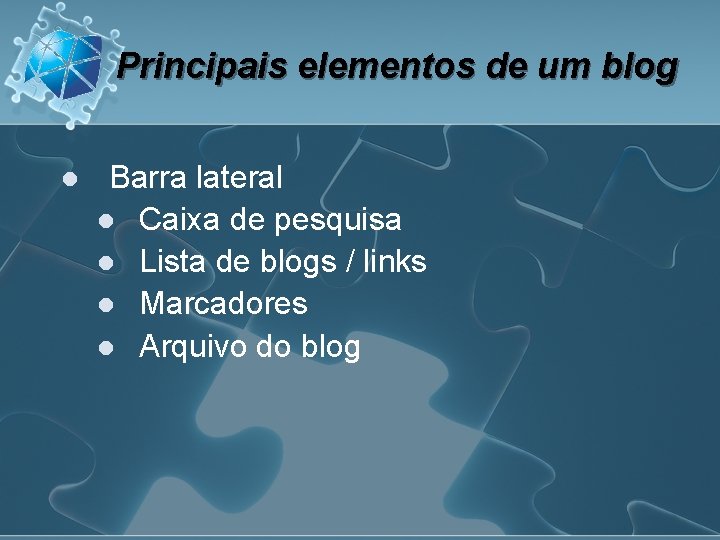 Principais elementos de um blog

- Barra lateral
  - Caixa de pesquisa
  - Lista de blogs / links
  - Marcadores
  - Arquivo do blog